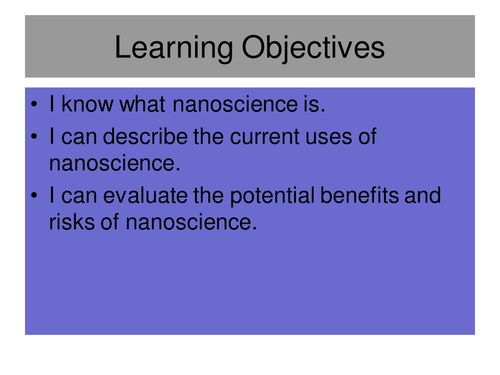 Learning Objectives

• I know what nanoscience is.
• I can describe the current uses of nanoscience.
• I can evaluate the potential benefits and risks of nanoscience.